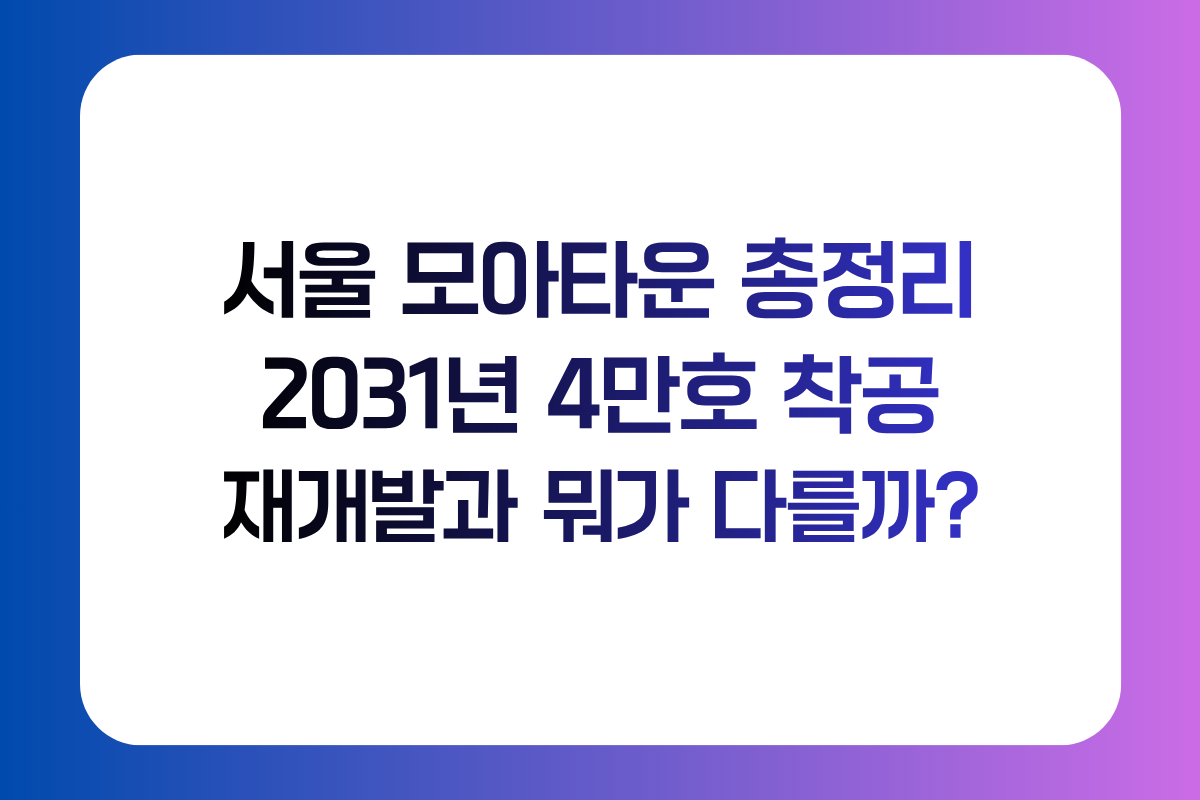 서울 모아타운 총정리
2031년 4만호 착공
재개발과 뭐가 다를까?